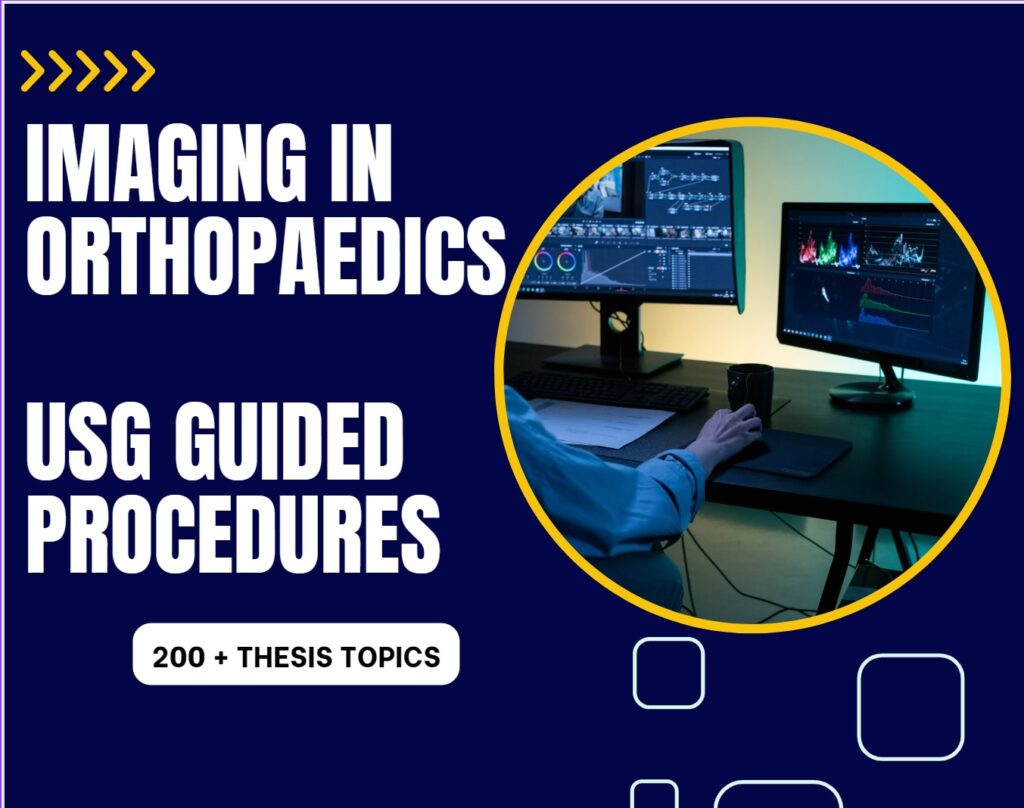 IMAGING IN ORTHOPAEDICS

USG GUIDED PROCEDURES

200 + THESIS TOPICS